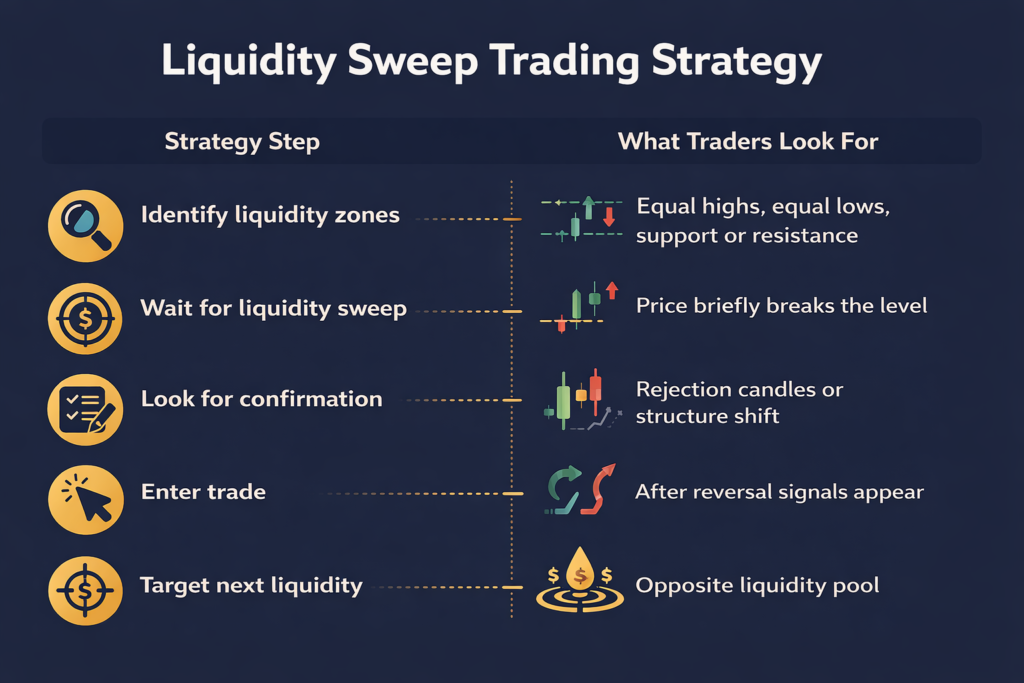 Liquidity Sweep Trading Strategy

| Strategy Step | What Traders Look For |
|---|---|
| Identify liquidity zones | Equal highs, equal lows, support or resistance |
| Wait for liquidity sweep | Price briefly breaks the level |
| Look for confirmation | Rejection candles or structure shift |
| Enter trade | After reversal signals appear |
| Target next liquidity | Opposite liquidity pool |